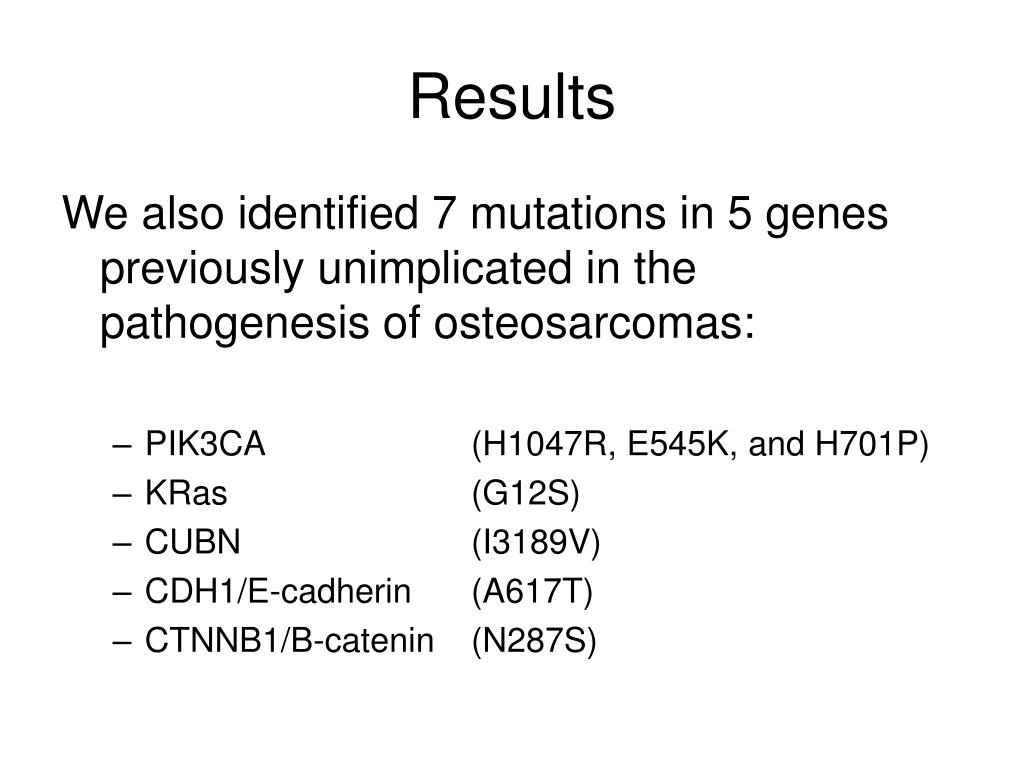 Results

We also identified 7 mutations in 5 genes previously unimplicated in the pathogenesis of osteosarcomas:

– PIK3CA (H1047R, E545K, and H701P)
– KRas (G12S)
– CUBN (I3189V)
– CDH1/E-cadherin (A617T)
– CTNNB1/B-catenin (N287S)